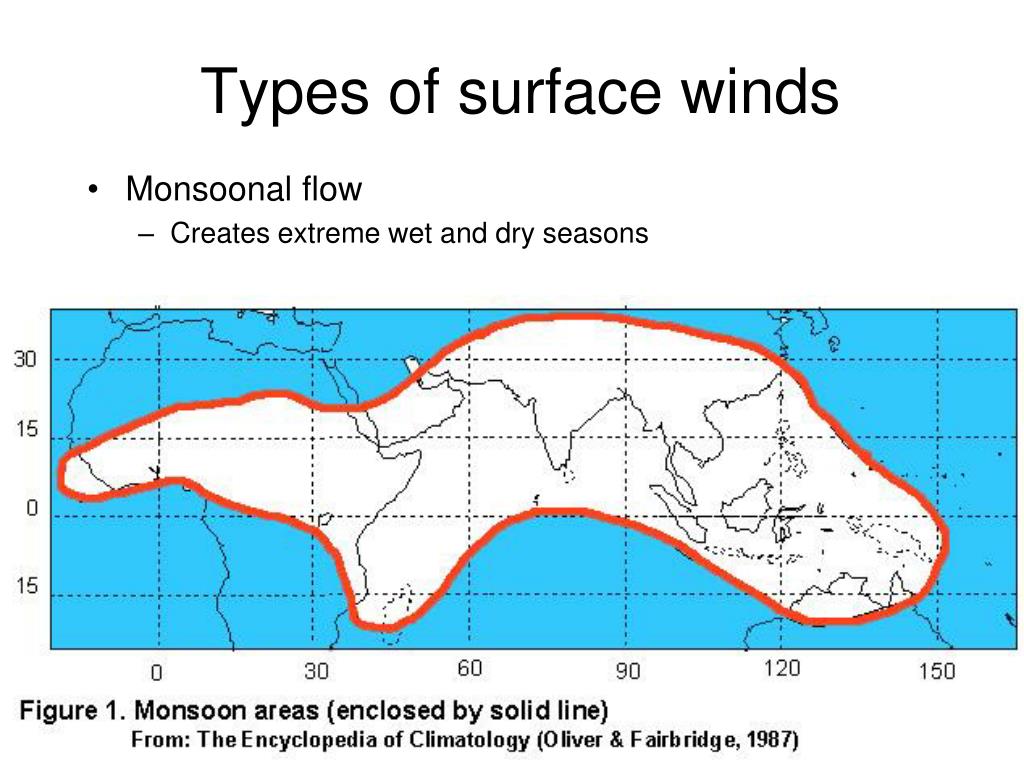 Types of surface winds

• Monsoonal flow
  – Creates extreme wet and dry seasons

30
15
0
15

0
30
60
90
120
150

Figure 1. Monsoon areas (enclosed by solid line)
From: The Encyclopedia of Climatology (Oliver & Fairbridge, 1987)